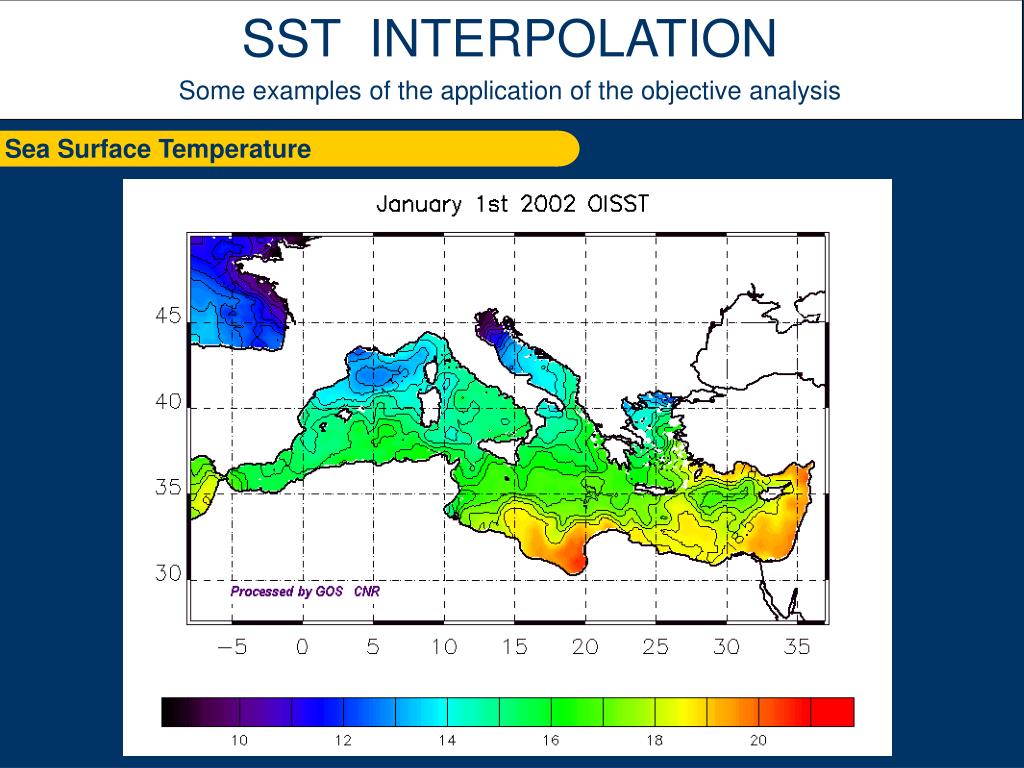 SST INTERPOLATION

Some examples of the application of the objective analysis

Sea Surface Temperature

January 1st 2002 OISST

45
40
35
30

Processed by GOS CNR

−5 0 5 10 15 20 25 30 35

10 12 14 16 18 20